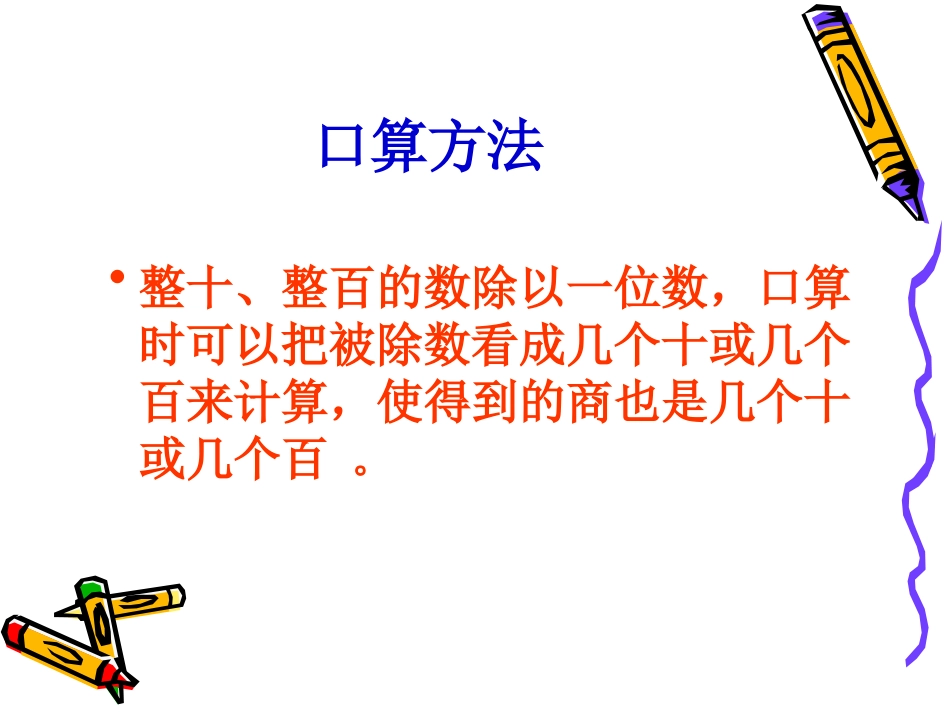 口算方法

• 整十、整百的数除以一位数，口算时可以把被除数看成几个十或几个百来计算，使得到的商也是几个十或几个百 。